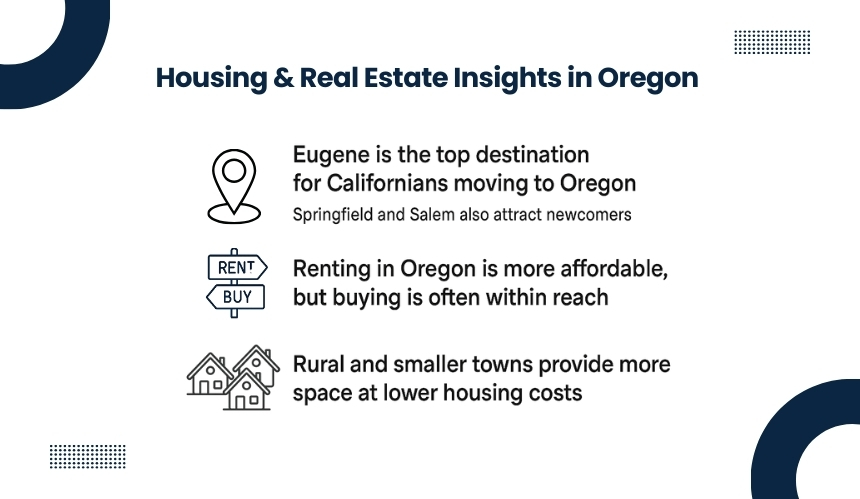 Housing & Real Estate Insights in Oregon

Eugene is the top destination for Californians moving to Oregon

Springfield and Salem also attract newcomers

RENT

BUY

Renting in Oregon is more affordable, but buying is often within reach

Rural and smaller towns provide more space at lower housing costs